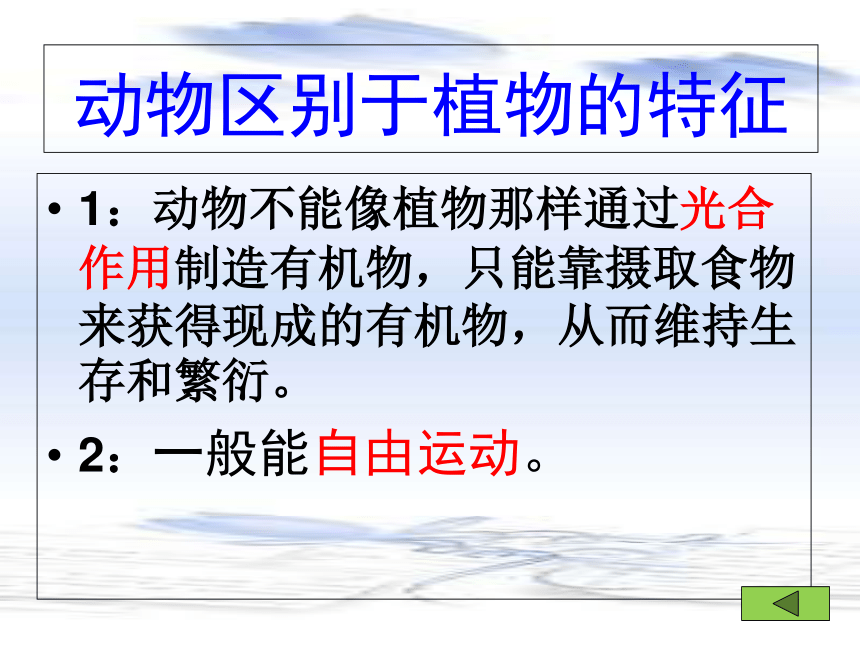 动物区别于植物的特征

• 1：动物不能像植物那样通过光合作用制造有机物，只能靠摄取食物来获得现成的有机物，从而维持生存和繁衍。

• 2：一般能自由运动。